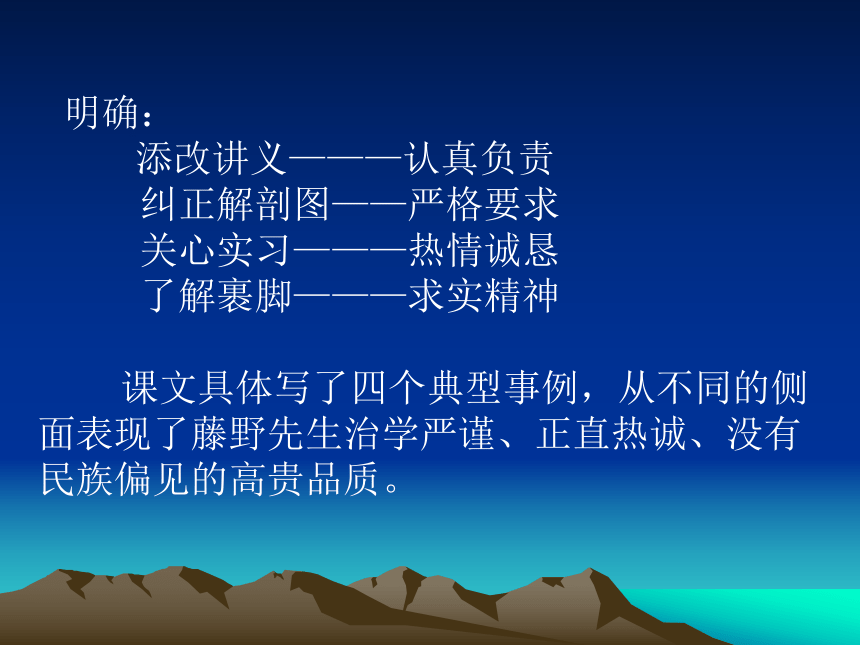 明确：

添改讲义———认真负责

纠正解剖图——严格要求

关心实习———热情诚恳

了解裹脚———求实精神

课文具体写了四个典型事例，从不同的侧面表现了藤野先生治学严谨、正直热诚、没有民族偏见的高贵品质。